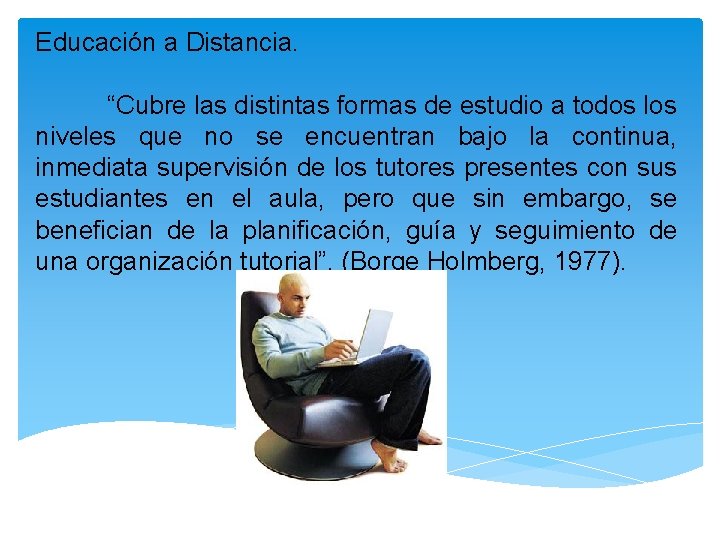 Educación a Distancia.

“Cubre las distintas formas de estudio a todos los niveles que no se encuentran bajo la continua, inmediata supervisión de los tutores presentes con sus estudiantes en el aula, pero que sin embargo, se benefician de la planificación, guía y seguimiento de una organización tutorial”. (Borge Holmberg, 1977).